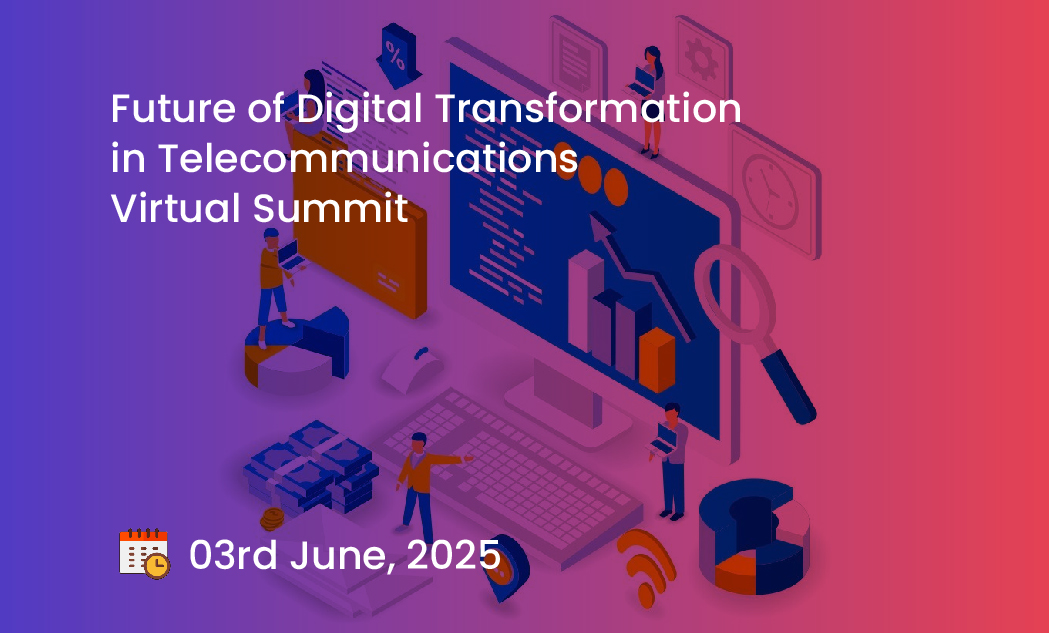 Future of Digital Transformation in Telecommunications Virtual Summit

03rd June, 2025